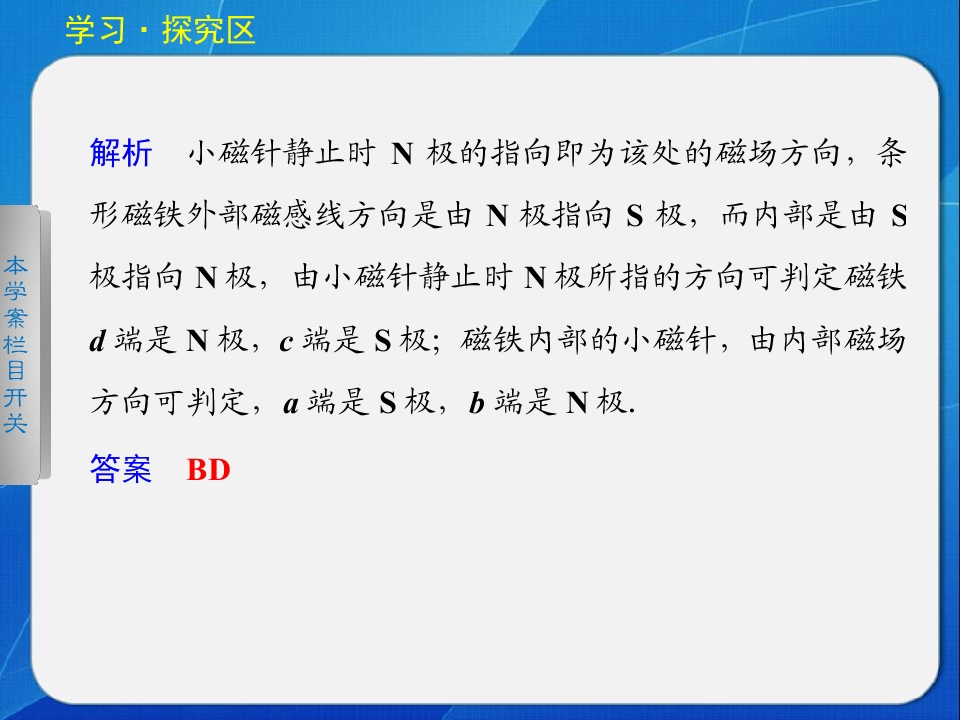 学习·探究区

本学案栏目开关

解析　小磁针静止时 N 极的指向即为该处的磁场方向，条形磁铁外部磁感线方向是由 N 极指向 S 极，而内部是由 S 极指向 N 极，由小磁针静止时 N 极所指的方向可判定磁铁 $d$ 端是 N 极，$c$ 端是 S 极；磁铁内部的小磁针，由内部磁场方向可判定，$a$ 端是 S 极，$b$ 端是 N 极.

答案　BD